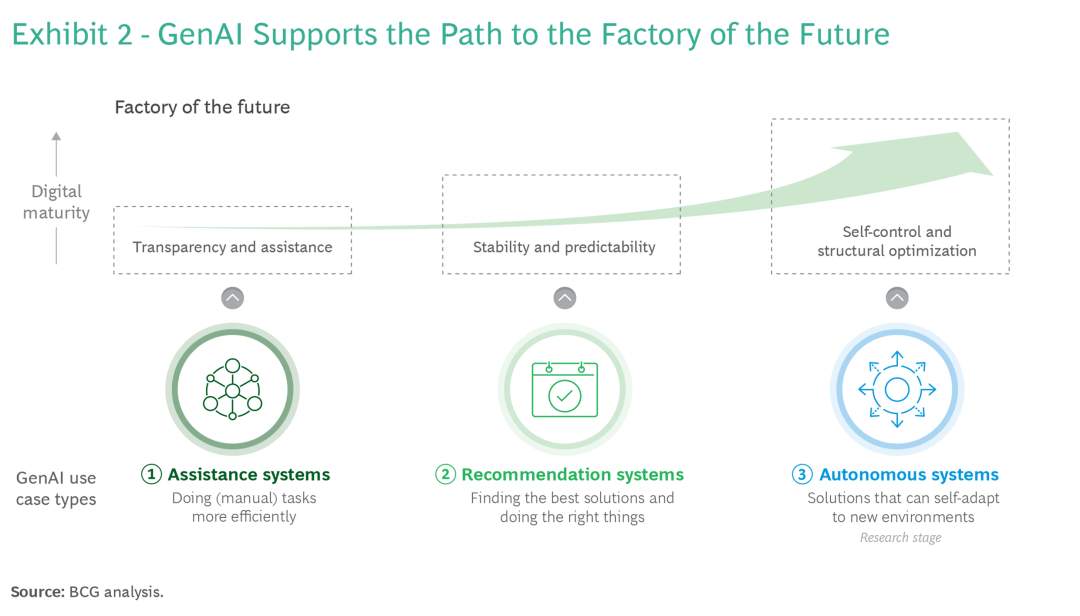 Exhibit 2 - GenAI Supports the Path to the Factory of the Future

Factory of the future

Digital maturity

Transparency and assistance

Stability and predictability

Self-control and structural optimization

GenAI use case types

① Assistance systems
Doing (manual) tasks more efficiently

② Recommendation systems
Finding the best solutions and doing the right things

③ Autonomous systems
Solutions that can self-adapt to new environments
Research stage

Source: BCG analysis.